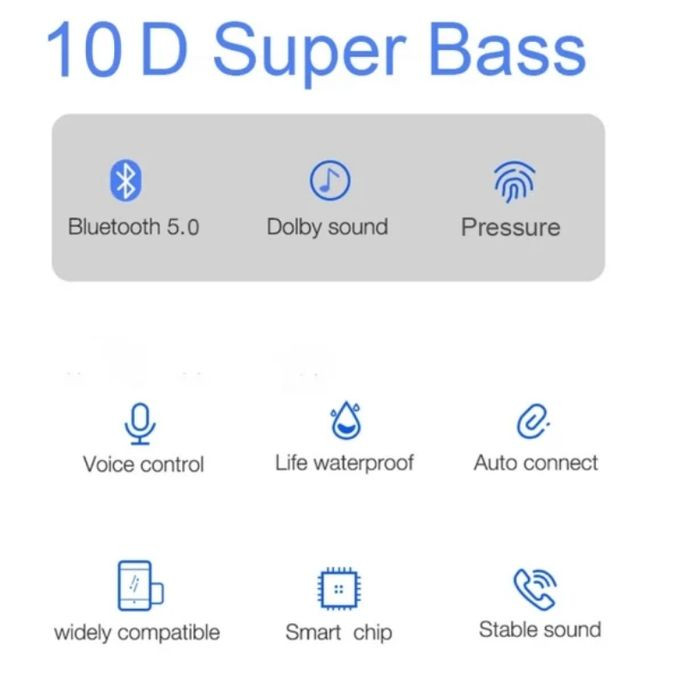 10 D Super Bass

Bluetooth 5.0

Dolby sound

Pressure

Voice control

Life waterproof

Auto connect

widely compatible

Smart chip

Stable sound